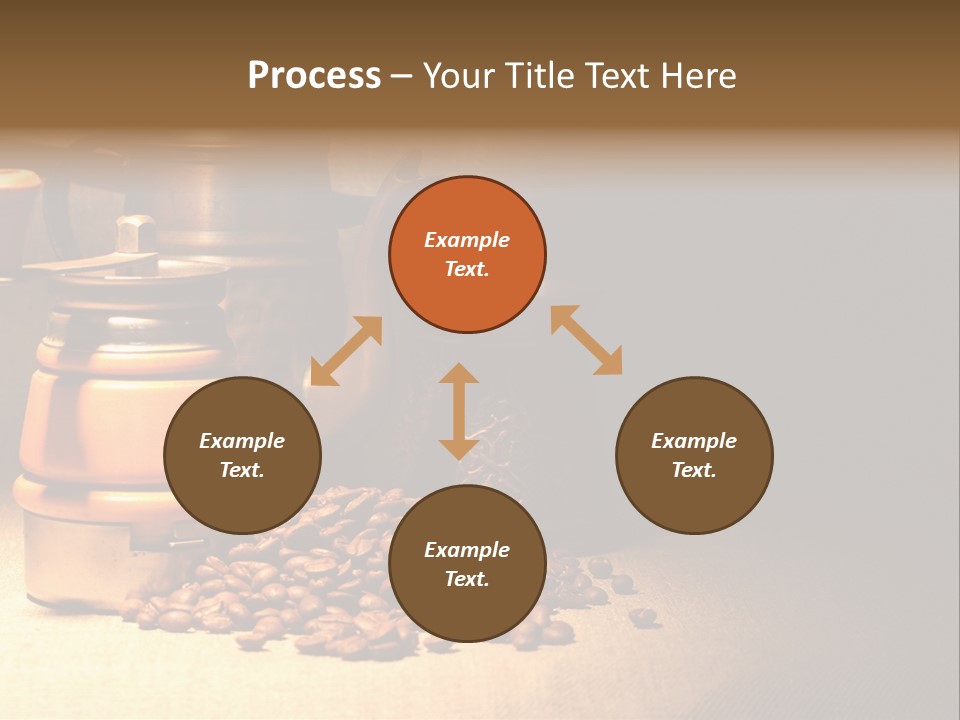 Process – Your Title Text Here

Example Text.

Example Text.

Example Text.

Example Text.